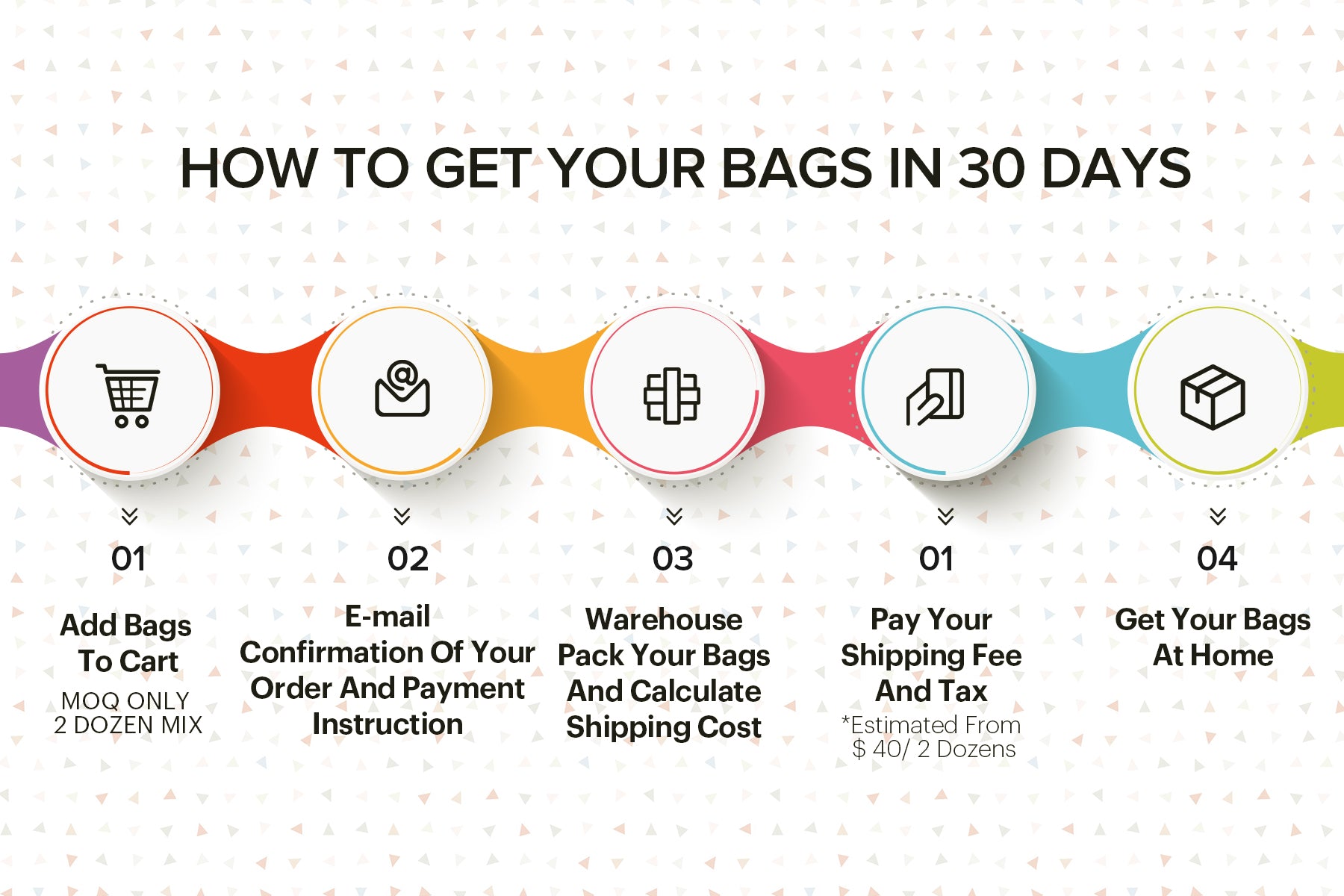 HOW TO GET YOUR BAGS IN 30 DAYS

01

Add Bags To Cart

MOQ ONLY 2 DOZEN MIX

02

E-mail Confirmation Of Your Order And Payment Instruction

03

Warehouse Pack Your Bags And Calculate Shipping Cost

01

Pay Your Shipping Fee And Tax

*Estimated From $ 40/ 2 Dozens

04

Get Your Bags At Home